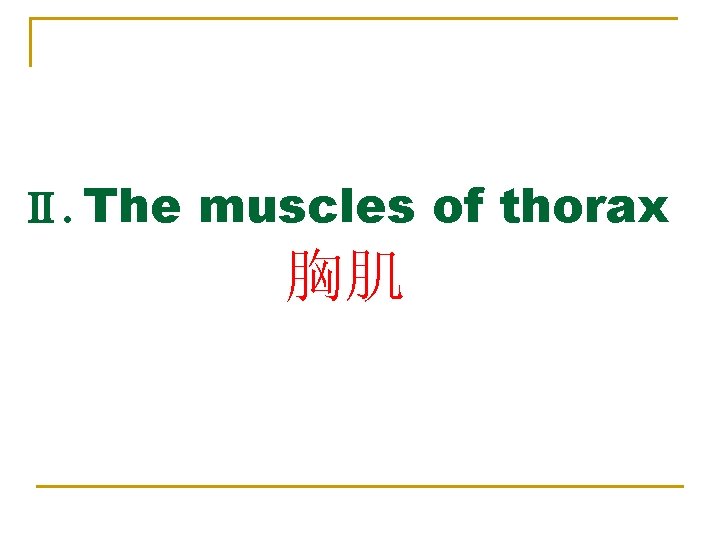 Ⅱ. The muscles of thorax

胸肌